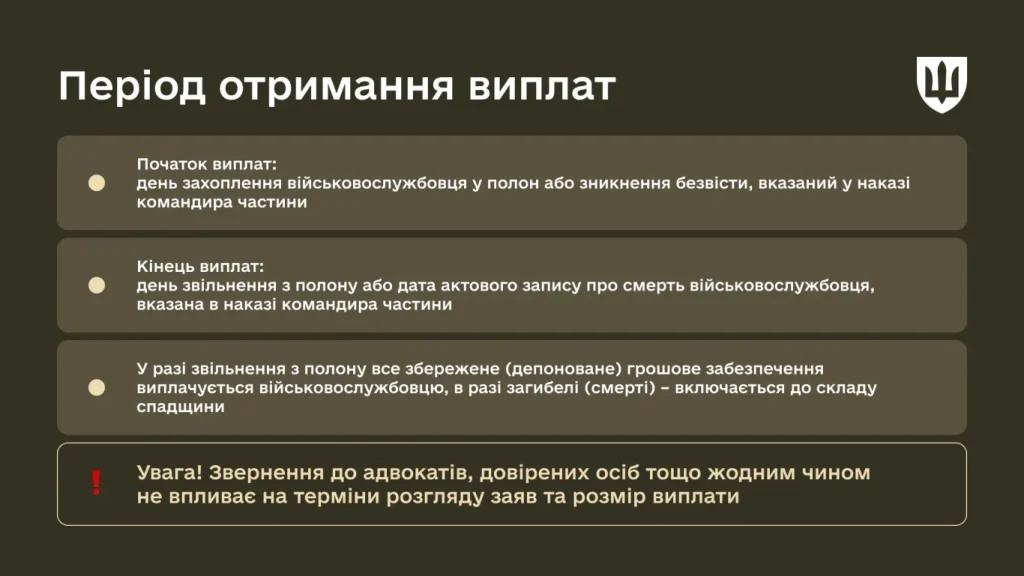 Період отримання виплат

Початок виплат:
день захоплення військовослужбовця у полон або зникнення безвісти, вказаний у наказі командира частини

Кінець виплат:
день звільнення з полону або дата актового запису про смерть військовослужбовця, вказана в наказі командира частини

У разі звільнення з полону все збережене (депоноване) грошове забезпечення виплачується військовослужбовцю, в разі загибелі (смерті) – включається до складу спадщини

!

Увага! Звернення до адвокатів, довірених осіб тощо жодним чином не впливає на терміни розгляду заяв та розмір виплати